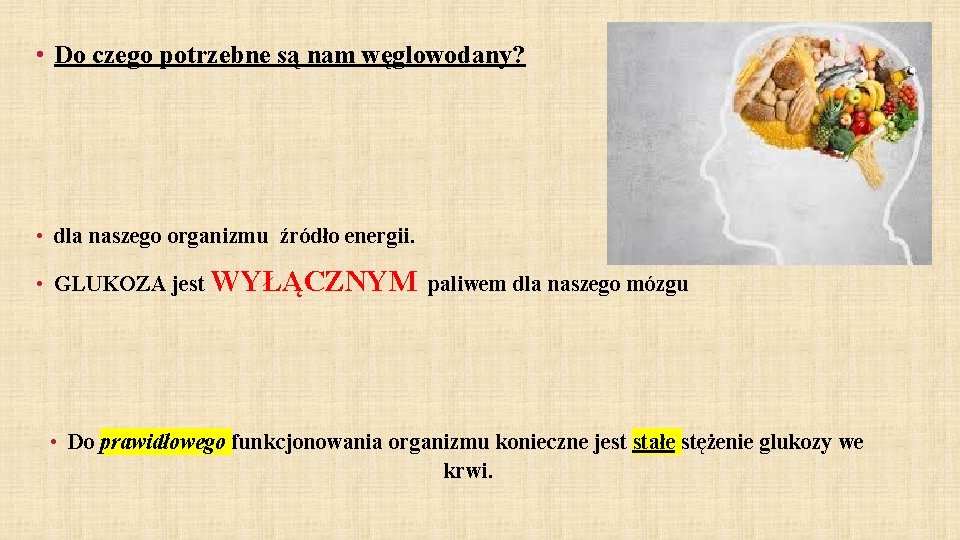 • Do czego potrzebne są nam węglowodany?

• dla naszego organizmu źródło energii.

• GLUKOZA jest WYŁĄCZNYM paliwem dla naszego mózgu

• Do prawidłowego funkcjonowania organizmu konieczne jest stałe stężenie glukozy we krwi.